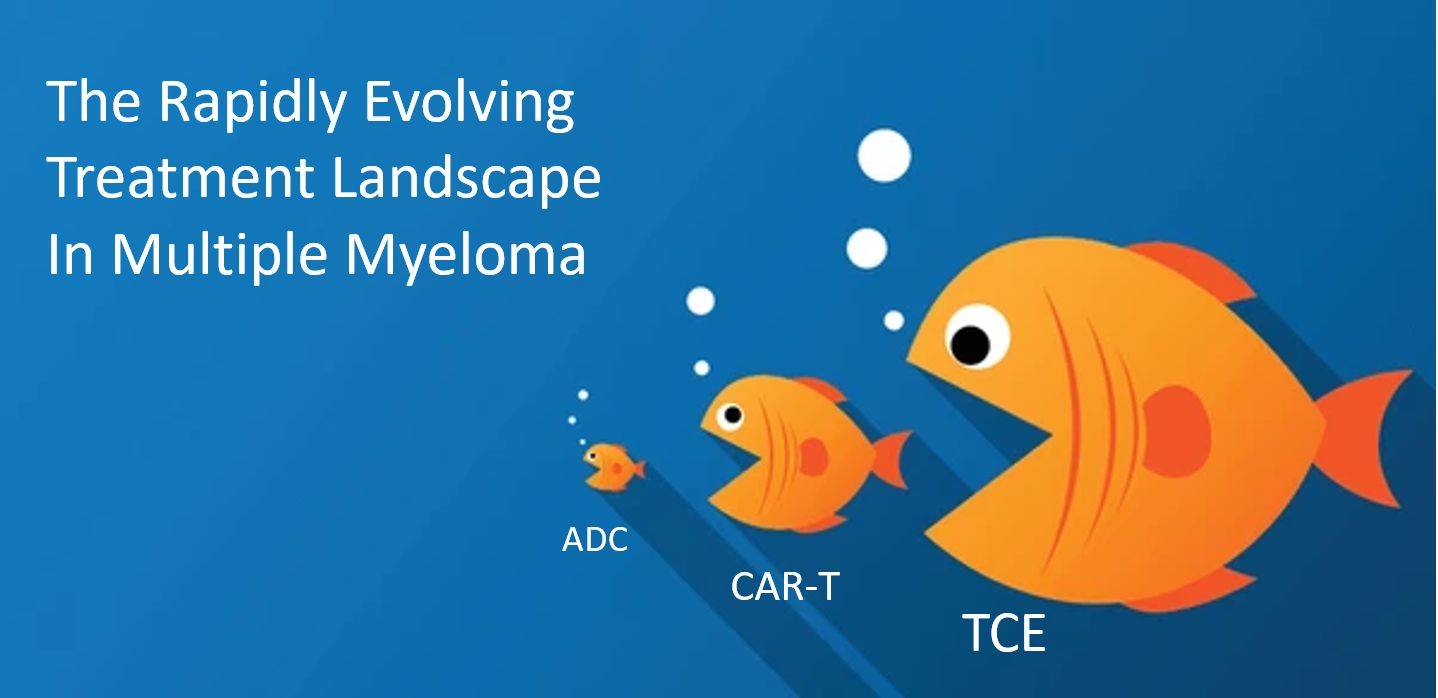 The Rapidly Evolving Treatment Landscape In Multiple Myeloma

ADC

CAR-T

TCE